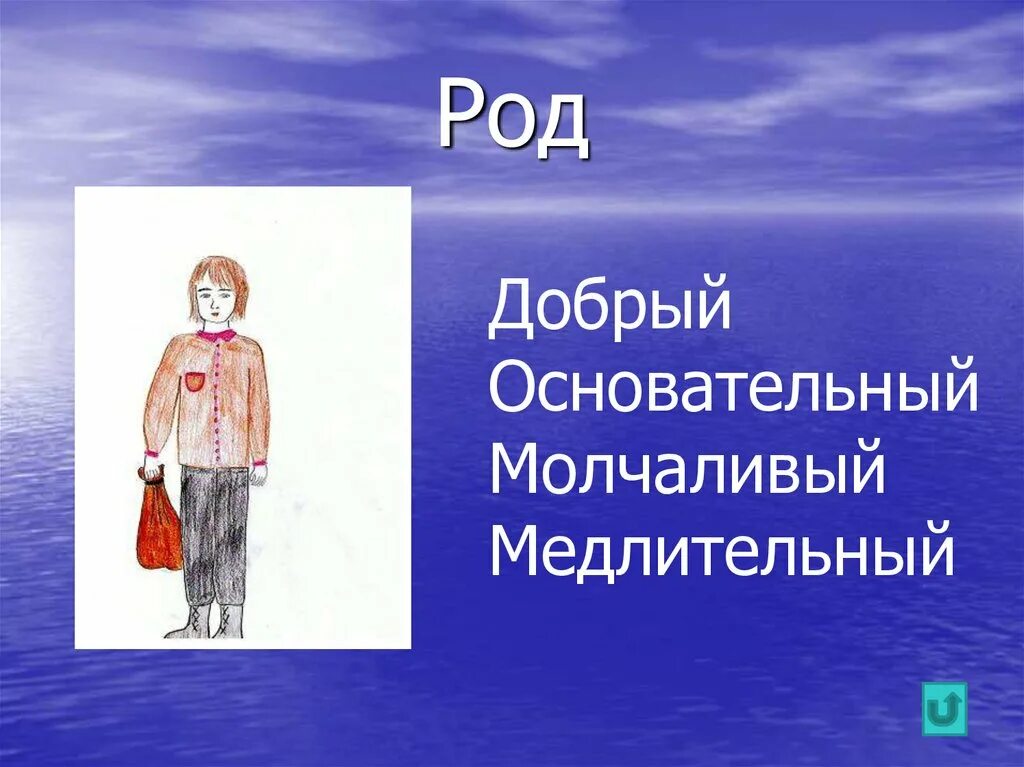 Род

Добрый
Основательный
Молчаливый
Медлительный